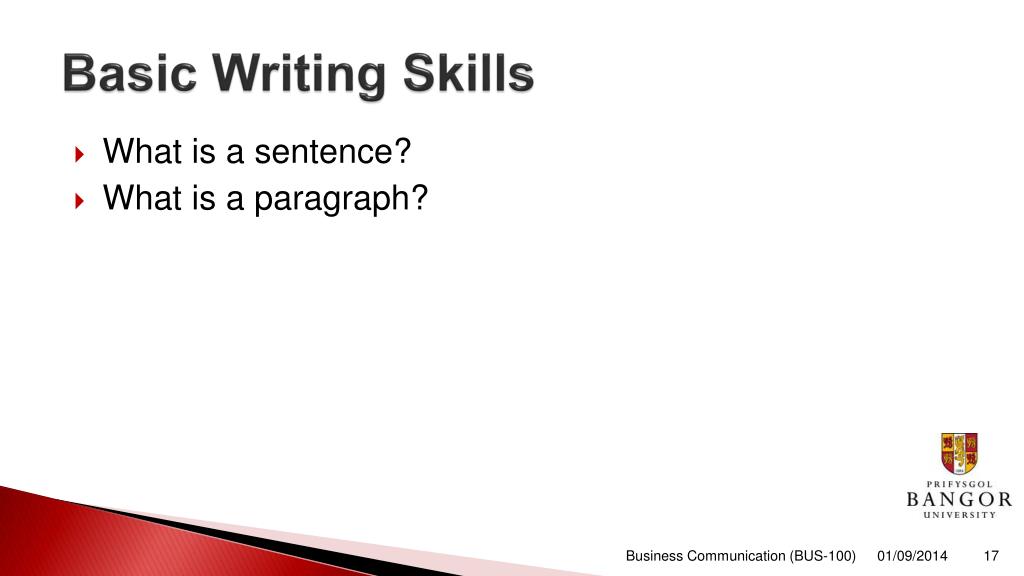 Basic Writing Skills

What is a sentence?
What is a paragraph?

PRIFYSGOL
BANGOR
UNIVERSITY

Business Communication (BUS-100) 01/09/2014 17